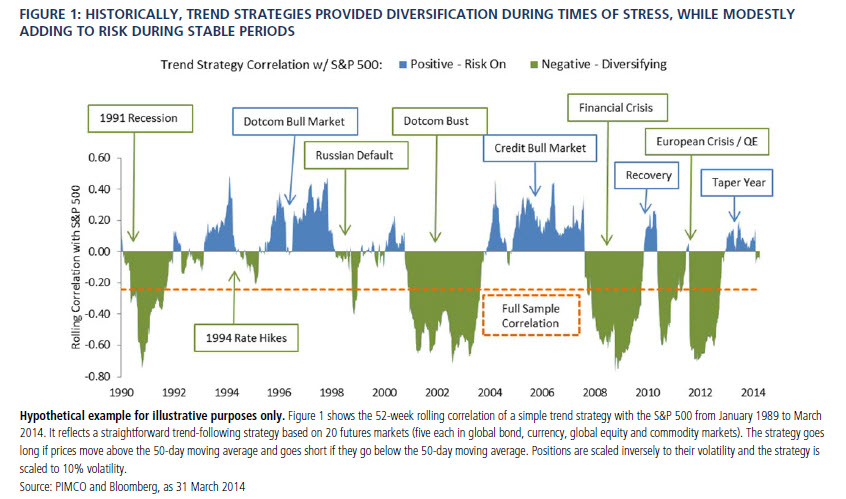 FIGURE 1: HISTORICALLY, TREND STRATEGIES PROVIDED DIVERSIFICATION DURING TIMES OF STRESS, WHILE MODESTLY ADDING TO RISK DURING STABLE PERIODS

Trend Strategy Correlation w/ S&P 500: Positive - Risk On Negative - Diversifying

1991 Recession
Dotcom Bull Market
Russian Default
Dotcom Bust
Credit Bull Market
Financial Crisis
Recovery
European Crisis / QE
Taper Year
1994 Rate Hikes
Full Sample Correlation

Rolling Correlation with S&P 500

0.60
0.40
0.20
0.00
-0.20
-0.40
-0.60
-0.80

1990 1992 1994 1996 1998 2000 2002 2004 2006 2008 2010 2012 2014

Hypothetical example for illustrative purposes only. Figure 1 shows the 52-week rolling correlation of a simple trend strategy with the S&P 500 from January 1989 to March 2014. It reflects a straightforward trend-following strategy based on 20 futures markets (five each in global bond, currency, global equity and commodity markets). The strategy goes long if prices move above the 50-day moving average and goes short if they go below the 50-day moving average. Positions are scaled inversely to their volatility and the strategy is scaled to 10% volatility.
Source: PIMCO and Bloomberg, as 31 March 2014